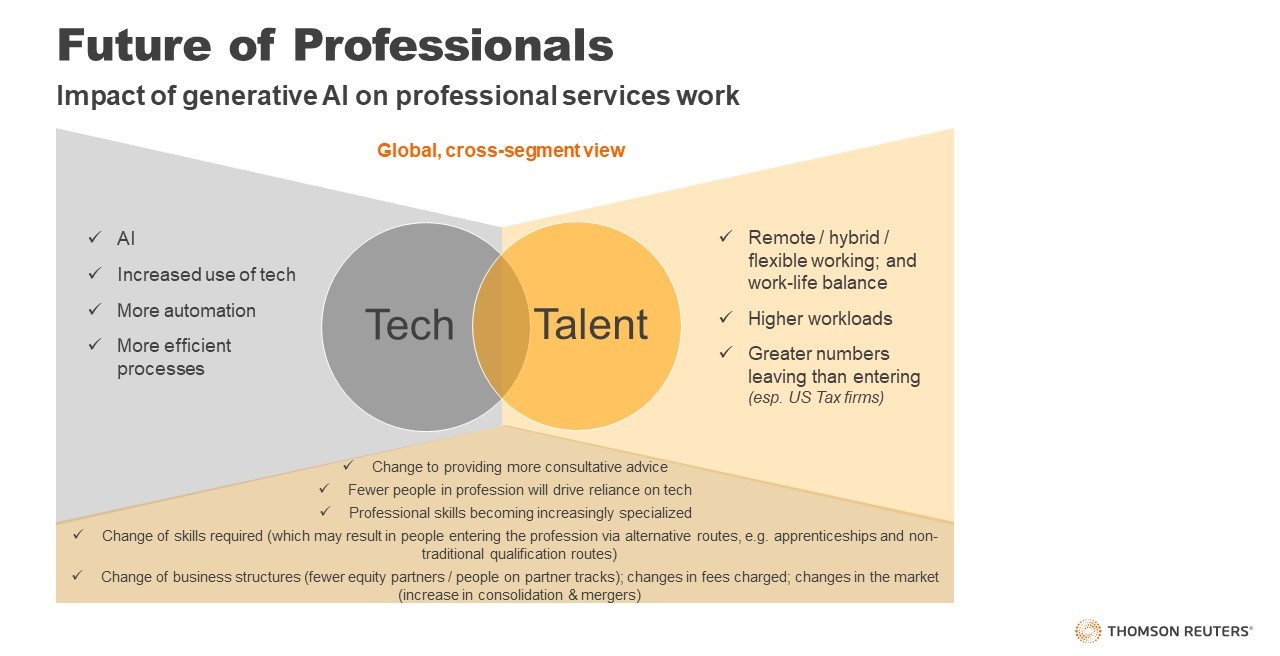 Future of Professionals

Impact of generative AI on professional services work

Global, cross-segment view

✓ AI
✓ Increased use of tech
✓ More automation
✓ More efficient processes

Tech

Talent

✓ Remote / hybrid / flexible working; and work-life balance
✓ Higher workloads
✓ Greater numbers leaving than entering (esp. US Tax firms)

✓ Change to providing more consultative advice
✓ Fewer people in profession will drive reliance on tech
✓ Professional skills becoming increasingly specialized
✓ Change of skills required (which may result in people entering the profession via alternative routes, e.g. apprenticeships and non-traditional qualification routes)
✓ Change of business structures (fewer equity partners / people on partner tracks); changes in fees charged; changes in the market (increase in consolidation & mergers)

THOMSON REUTERS®